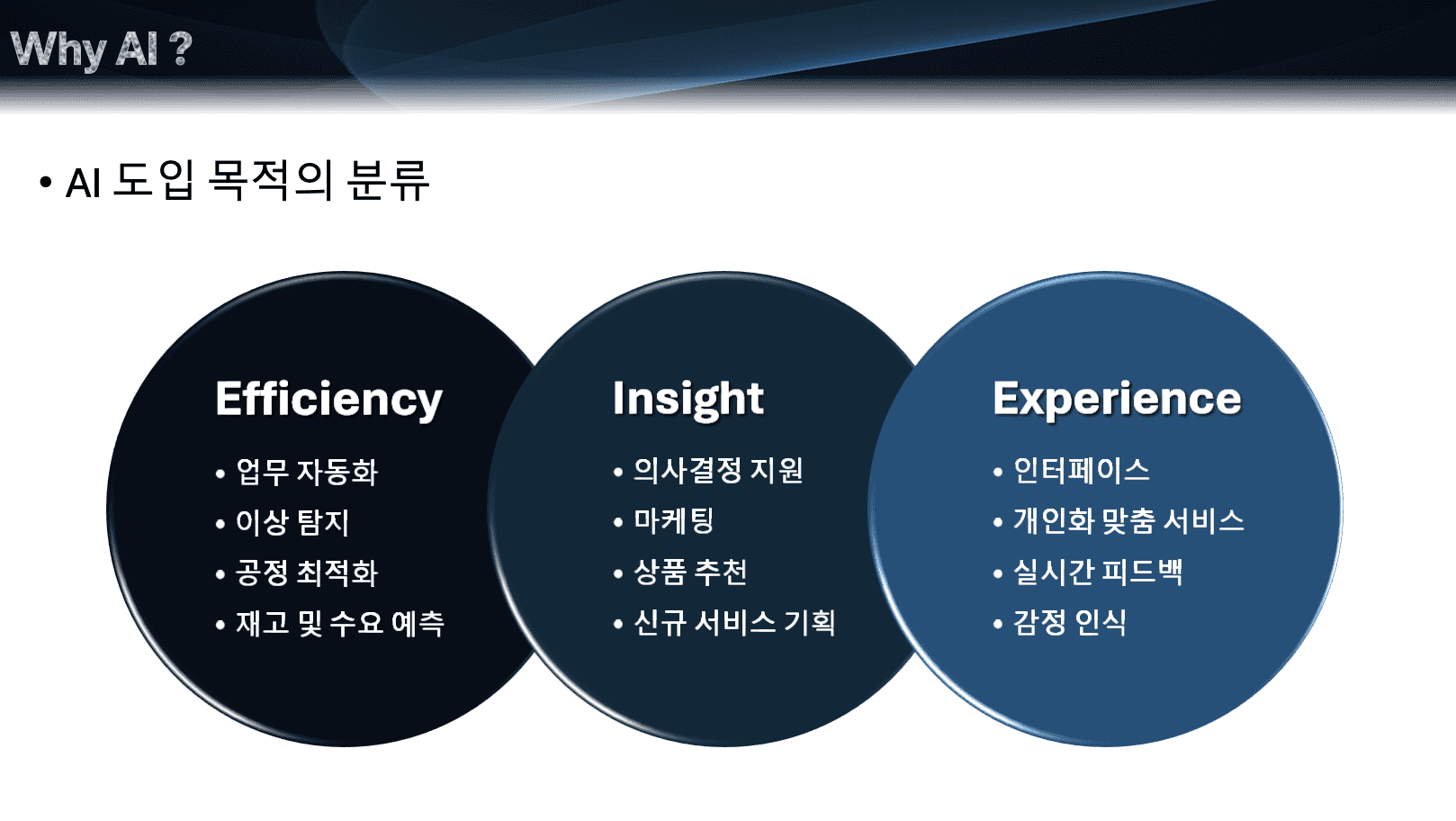 Why AI ?

• AI 도입 목적의 분류

Efficiency
• 업무 자동화
• 이상 탐지
• 공정 최적화
• 재고 및 수요 예측

Insight
• 의사결정 지원
• 마케팅
• 상품 추천
• 신규 서비스 기획

Experience
• 인터페이스
• 개인화 맞춤 서비스
• 실시간 피드백
• 감정 인식